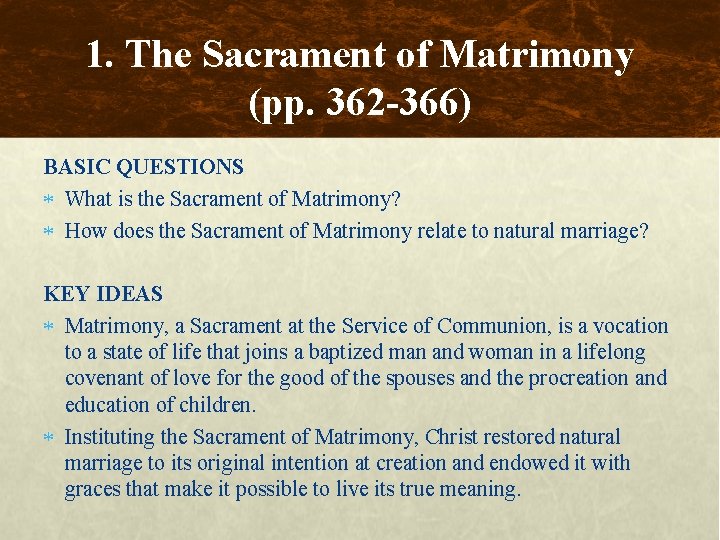 1. The Sacrament of Matrimony (pp. 362-366)

BASIC QUESTIONS

* What is the Sacrament of Matrimony?
* How does the Sacrament of Matrimony relate to natural marriage?

KEY IDEAS

* Matrimony, a Sacrament at the Service of Communion, is a vocation to a state of life that joins a baptized man and woman in a lifelong covenant of love for the good of the spouses and the procreation and education of children.
* Instituting the Sacrament of Matrimony, Christ restored natural marriage to its original intention at creation and endowed it with graces that make it possible to live its true meaning.